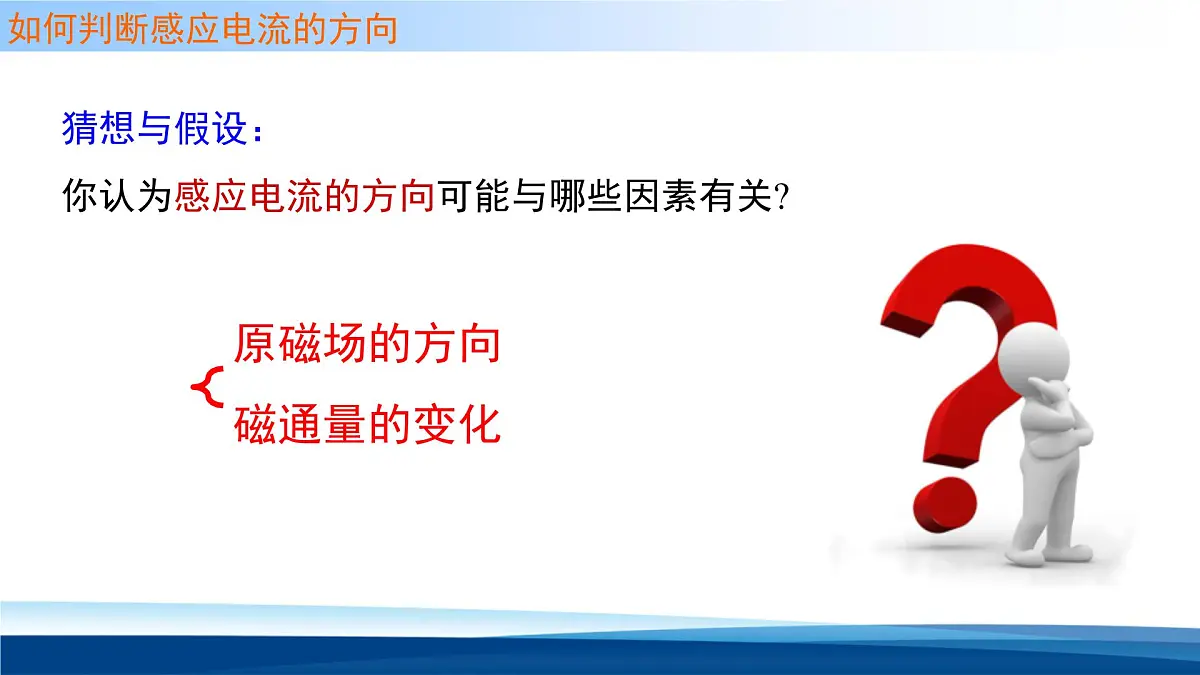 如何判断感应电流的方向

猜想与假设：

你认为感应电流的方向可能与哪些因素有关?

原磁场的方向
磁通量的变化